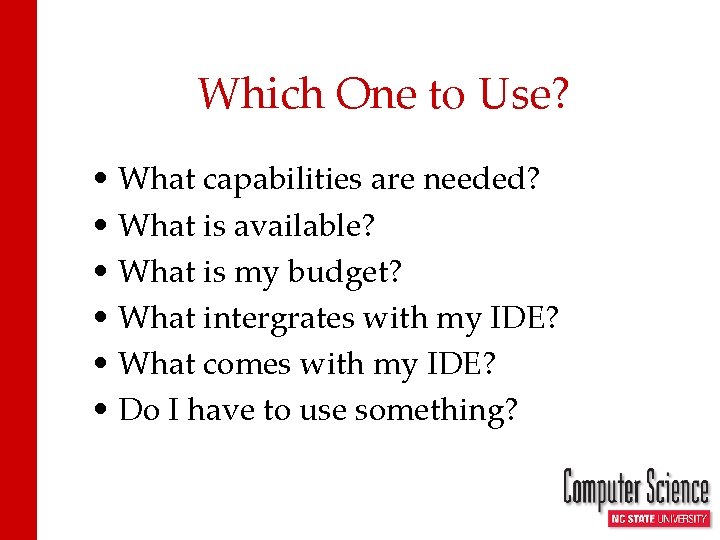 Which One to Use?

• What capabilities are needed?
• What is available?
• What is my budget?
• What intergrates with my IDE?
• What comes with my IDE?
• Do I have to use something?

Computer Science
NC STATE UNIVERSITY